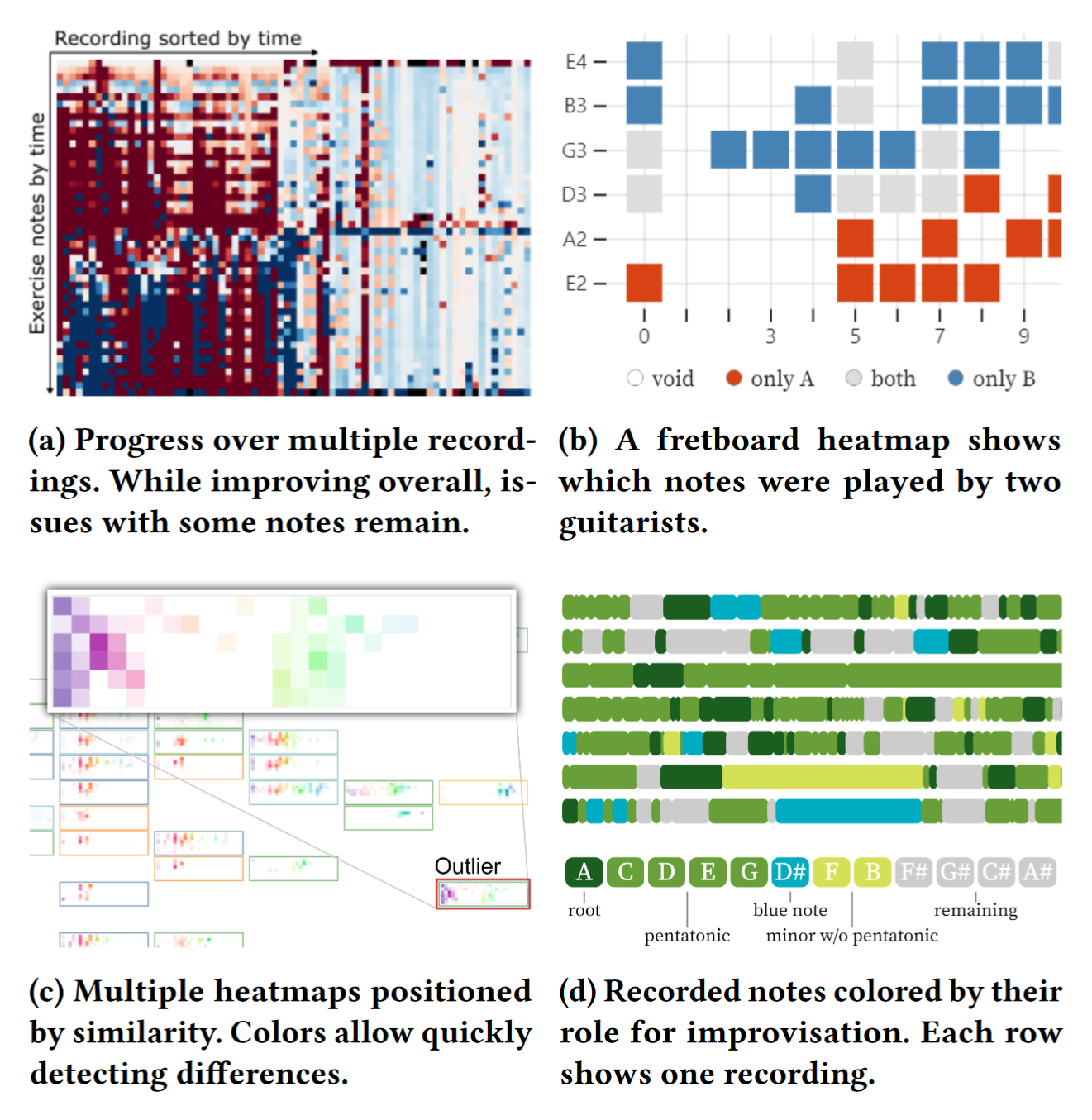 Recording sorted by time

Exercise notes by time

(a) Progress over multiple recordings. While improving overall, issues with some notes remain.

E4
B3
G3
D3
A2
E2

0 3 5 7 9

void only A both only B

(b) A fretboard heatmap shows which notes were played by two guitarists.

Outlier

(c) Multiple heatmaps positioned by similarity. Colors allow quickly detecting differences.

A C D E G D# F B F# G# C# A#

root pentatonic blue note minor w/o pentatonic remaining

(d) Recorded notes colored by their role for improvisation. Each row shows one recording.